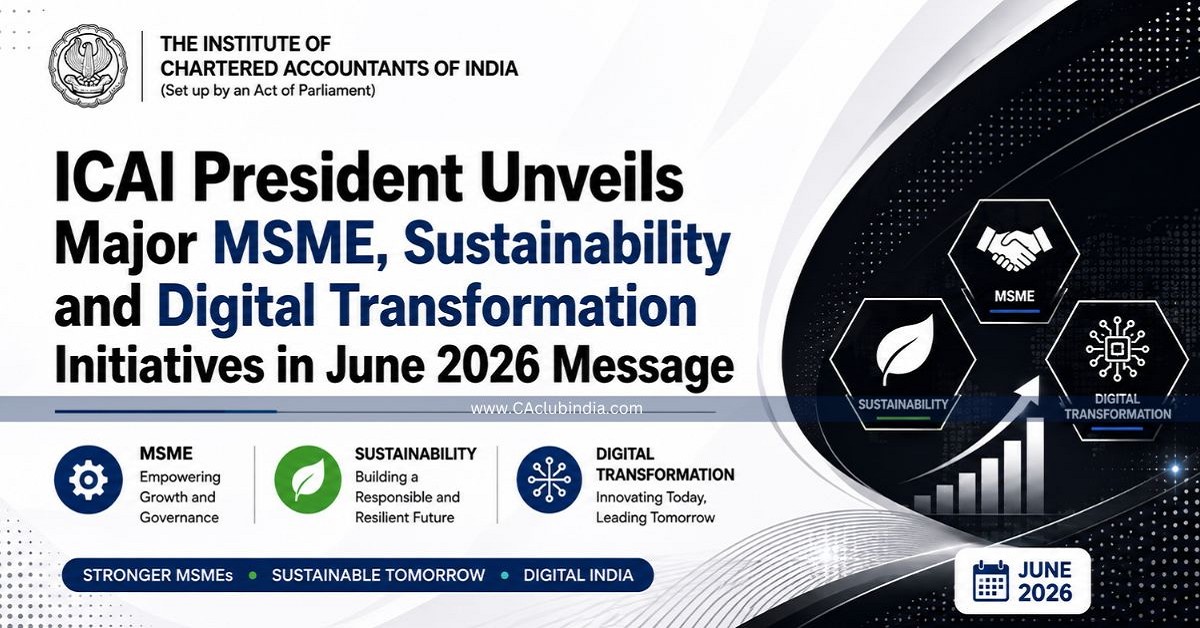 THE INSTITUTE OF
CHARTERED ACCOUNTANTS OF INDIA
(Set up by an Act of Parliament)

ICAI President Unveils Major MSME, Sustainability and Digital Transformation Initiatives in June 2026 Message

www.CAclubindia.com

MSME

SUSTAINABILITY

DIGITAL TRANSFORMATION

MSME
Empowering Growth and Governance

SUSTAINABILITY
Building a Responsible and Resilient Future

DIGITAL TRANSFORMATION
Innovating Today, Leading Tomorrow

STRONGER MSMEs • SUSTAINABLE TOMORROW • DIGITAL INDIA

JUNE 2026